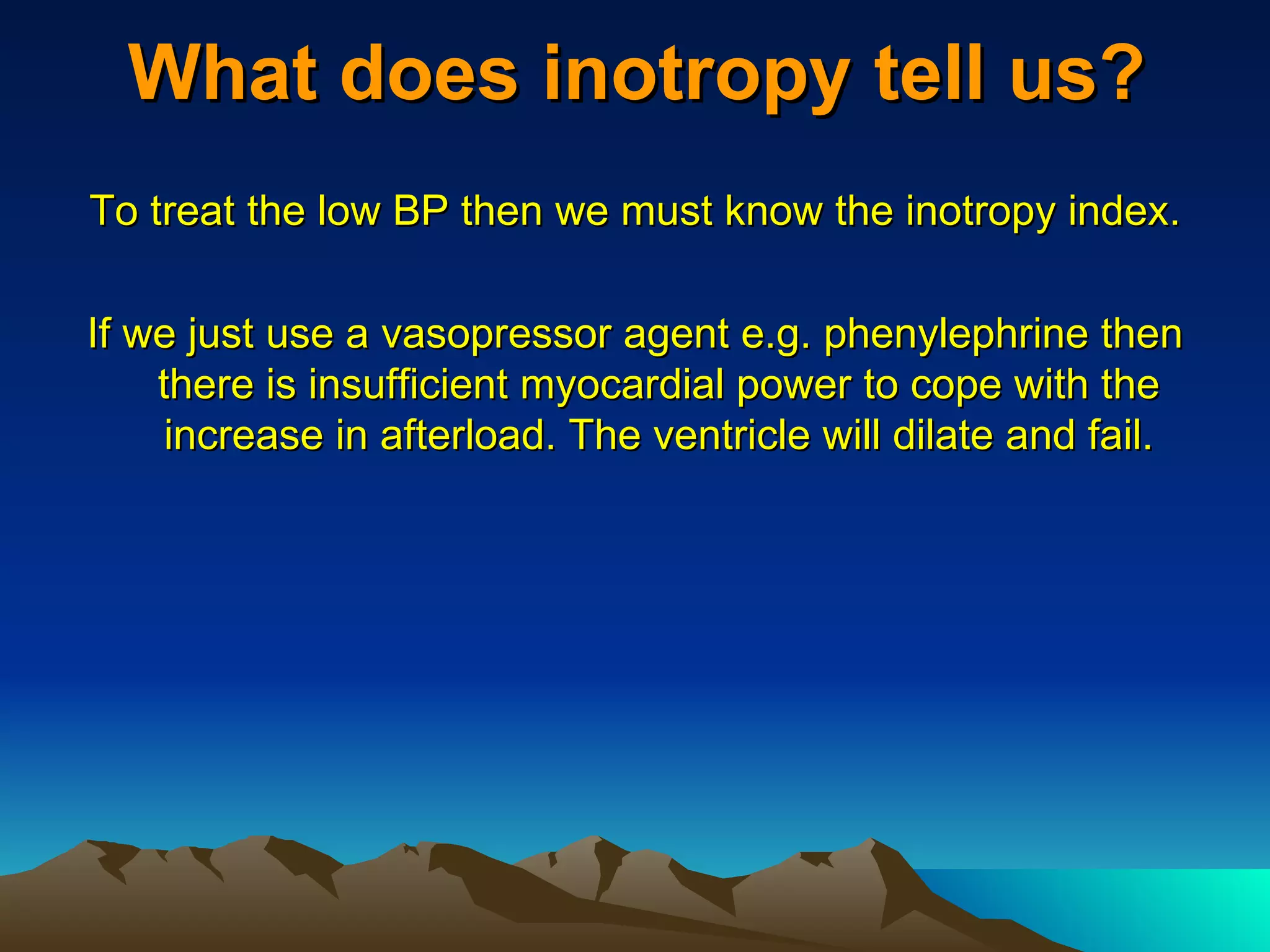 What does inotropy tell us?

To treat the low BP then we must know the inotropy index.

If we just use a vasopressor agent e.g. phenylephrine then there is insufficient myocardial power to cope with the increase in afterload. The ventricle will dilate and fail.